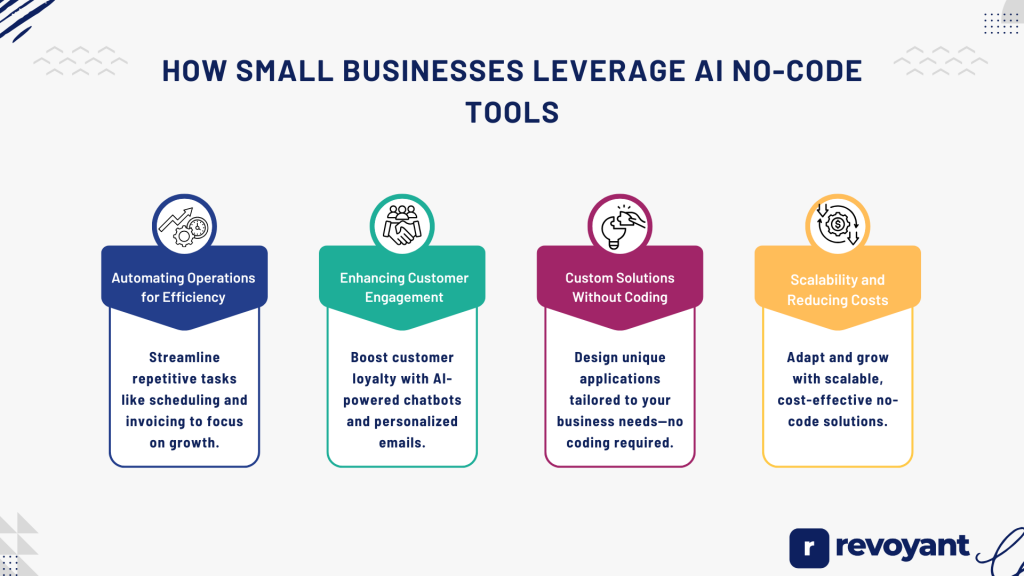 HOW SMALL BUSINESSES LEVERAGE AI NO-CODE TOOLS

Automating Operations for Efficiency

Streamline repetitive tasks like scheduling and invoicing to focus on growth.

Enhancing Customer Engagement

Boost customer loyalty with AI-powered chatbots and personalized emails.

Custom Solutions Without Coding

Design unique applications tailored to your business needs—no coding required.

Scalability and Reducing Costs

Adapt and grow with scalable, cost-effective no-code solutions.

r revoyant